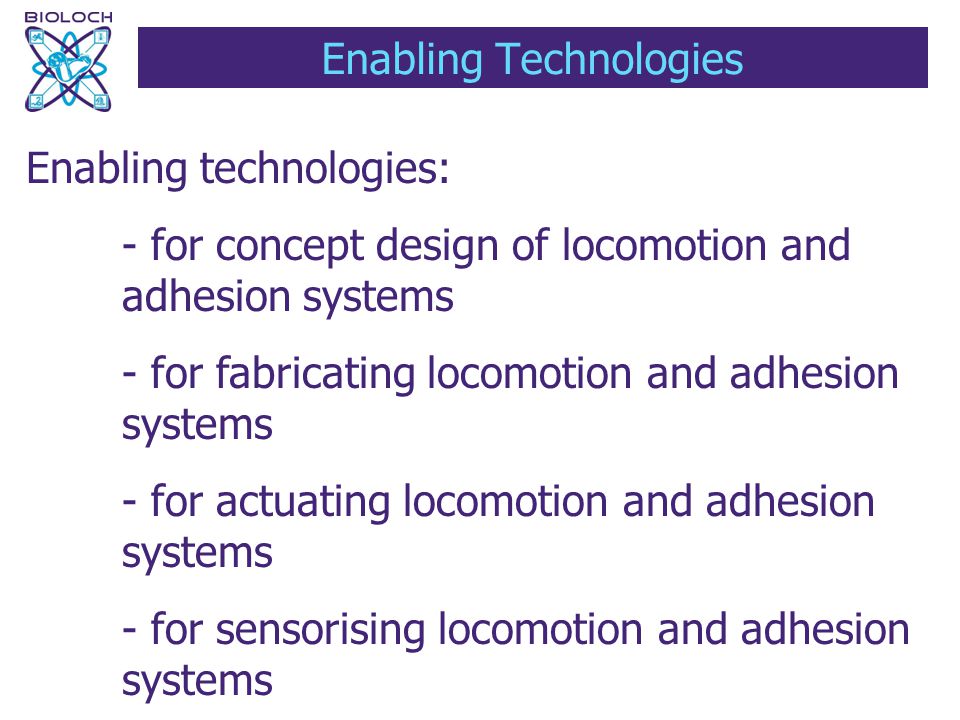 BIOLOCH

Enabling Technologies

Enabling technologies:

- for concept design of locomotion and adhesion systems

- for fabricating locomotion and adhesion systems

- for actuating locomotion and adhesion systems

- for sensorising locomotion and adhesion systems